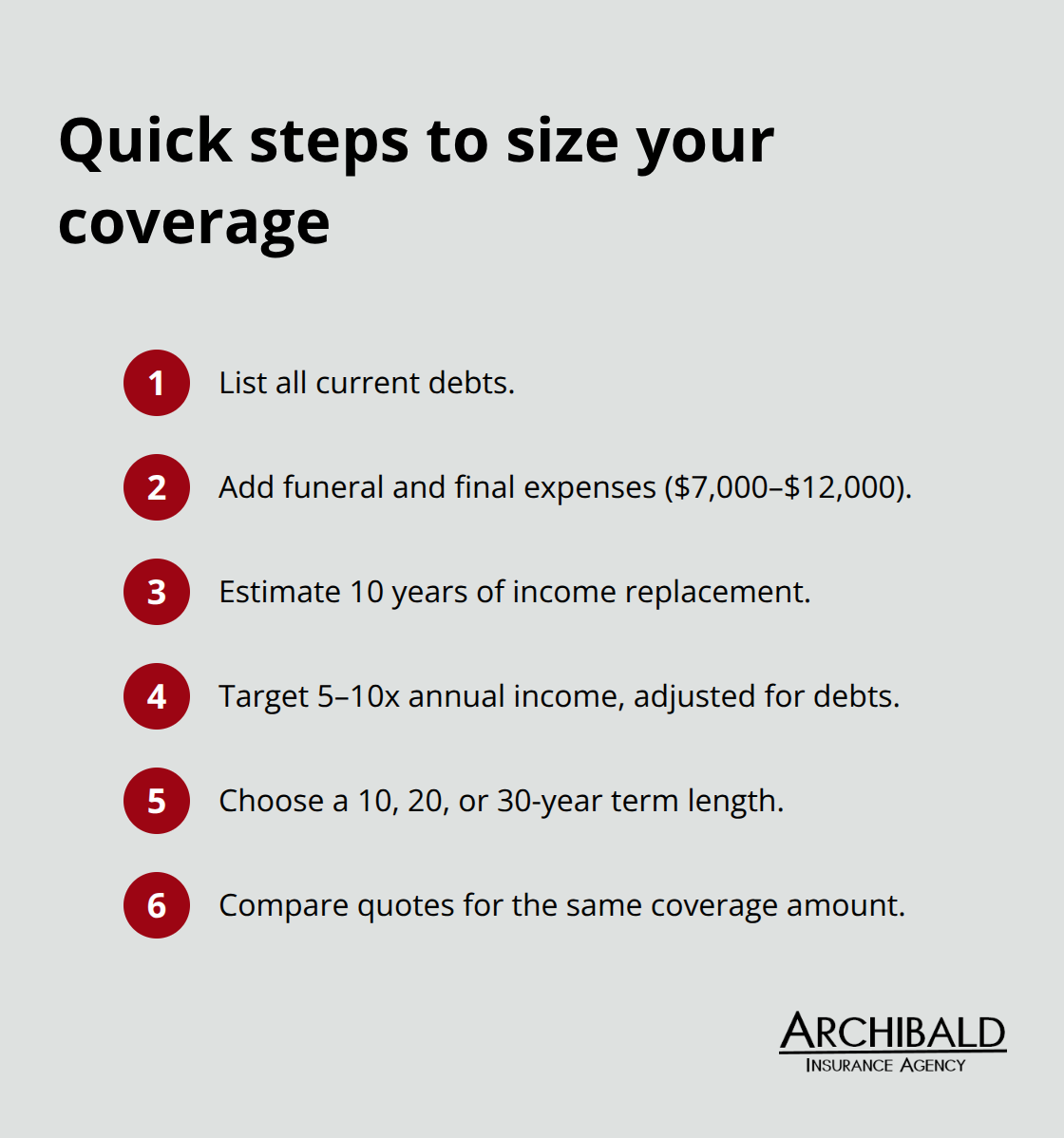 Quick steps to size your coverage

1 List all current debts.

2 Add funeral and final expenses (\$7,000–\$12,000).

3 Estimate 10 years of income replacement.

4 Target 5–10x annual income, adjusted for debts.

5 Choose a 10, 20, or 30-year term length.

6 Compare quotes for the same coverage amount.

ARCHIBALD
INSURANCE AGENCY